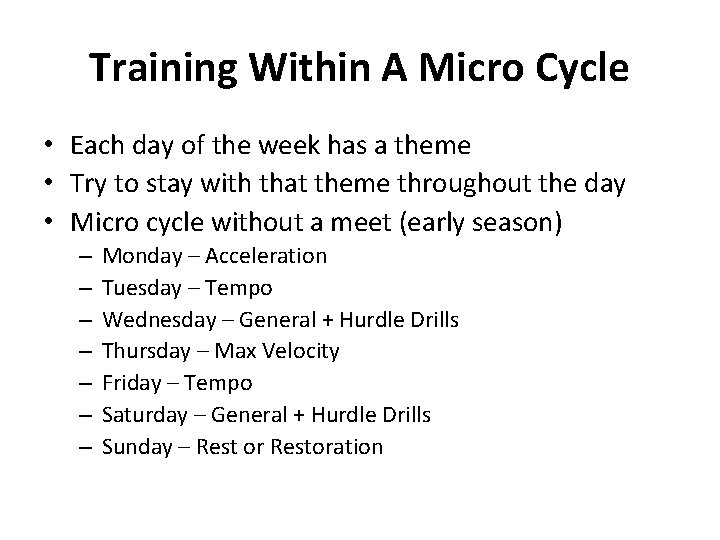 Training Within A Micro Cycle

• Each day of the week has a theme
• Try to stay with that theme throughout the day
• Micro cycle without a meet (early season)
  – Monday – Acceleration
  – Tuesday – Tempo
  – Wednesday – General + Hurdle Drills
  – Thursday – Max Velocity
  – Friday – Tempo
  – Saturday – General + Hurdle Drills
  – Sunday – Rest or Restoration